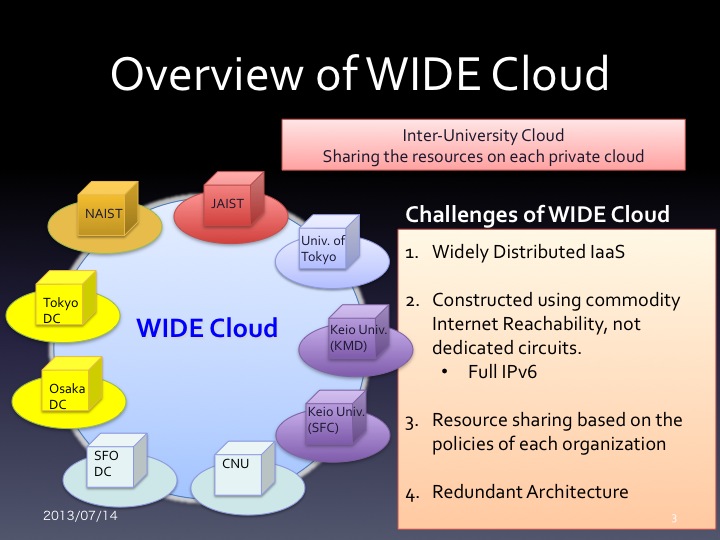 Overview of WIDE Cloud

Inter-University Cloud
Sharing the resources on each private cloud

NAIST

JAIST

Univ. of Tokyo

Tokyo DC

WIDE Cloud

Keio Univ. (KMD)

Osaka DC

Keio Univ. (SFC)

SFO DC

CNU

Challenges of WIDE Cloud

1. Widely Distributed IaaS

2. Constructed using commodity Internet Reachability, not dedicated circuits.
• Full IPv6

3. Resource sharing based on the policies of each organization

4. Redundant Architecture

2013/07/14

3